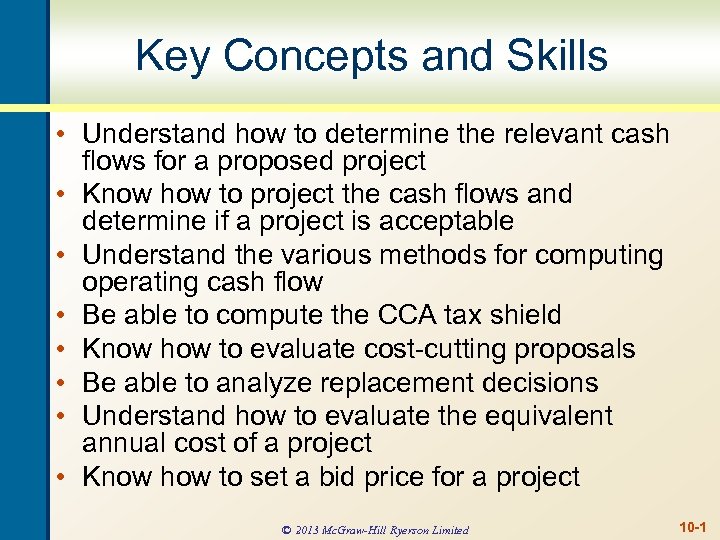 Key Concepts and Skills

• Understand how to determine the relevant cash flows for a proposed project
• Know how to project the cash flows and determine if a project is acceptable
• Understand the various methods for computing operating cash flow
• Be able to compute the CCA tax shield
• Know how to evaluate cost-cutting proposals
• Be able to analyze replacement decisions
• Understand how to evaluate the equivalent annual cost of a project
• Know how to set a bid price for a project

© 2013 McGraw-Hill Ryerson Limited

10-1